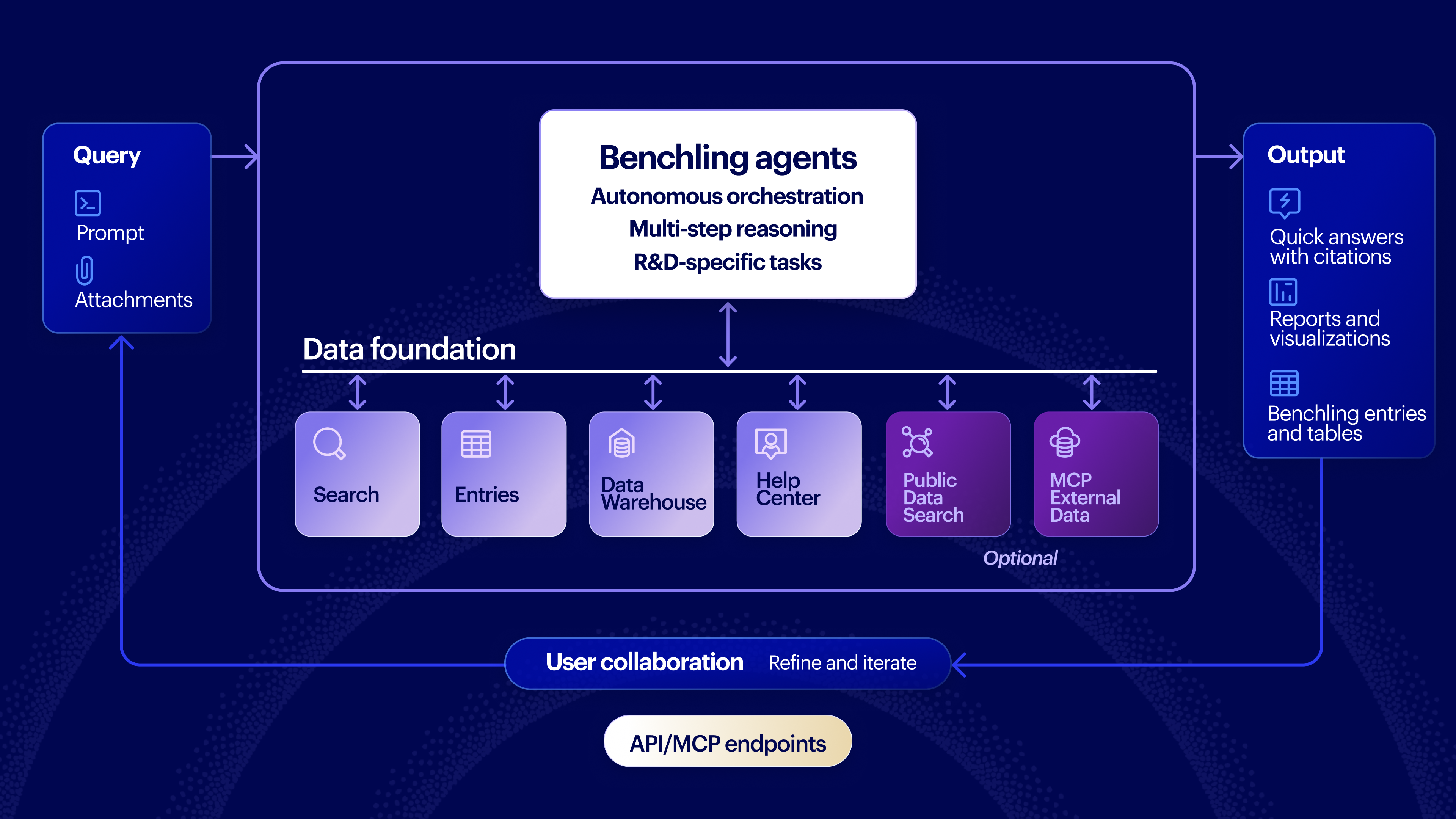 Query

Prompt

Attachments

Benchling agents

Autonomous orchestration

Multi-step reasoning

R&D-specific tasks

Data foundation

Search

Entries

Data Warehouse

Help Center

Public Data Search

MCP External Data

Optional

Output

Quick answers with citations

Reports and visualizations

Benchling entries and tables

User collaboration Refine and iterate

API/MCP endpoints